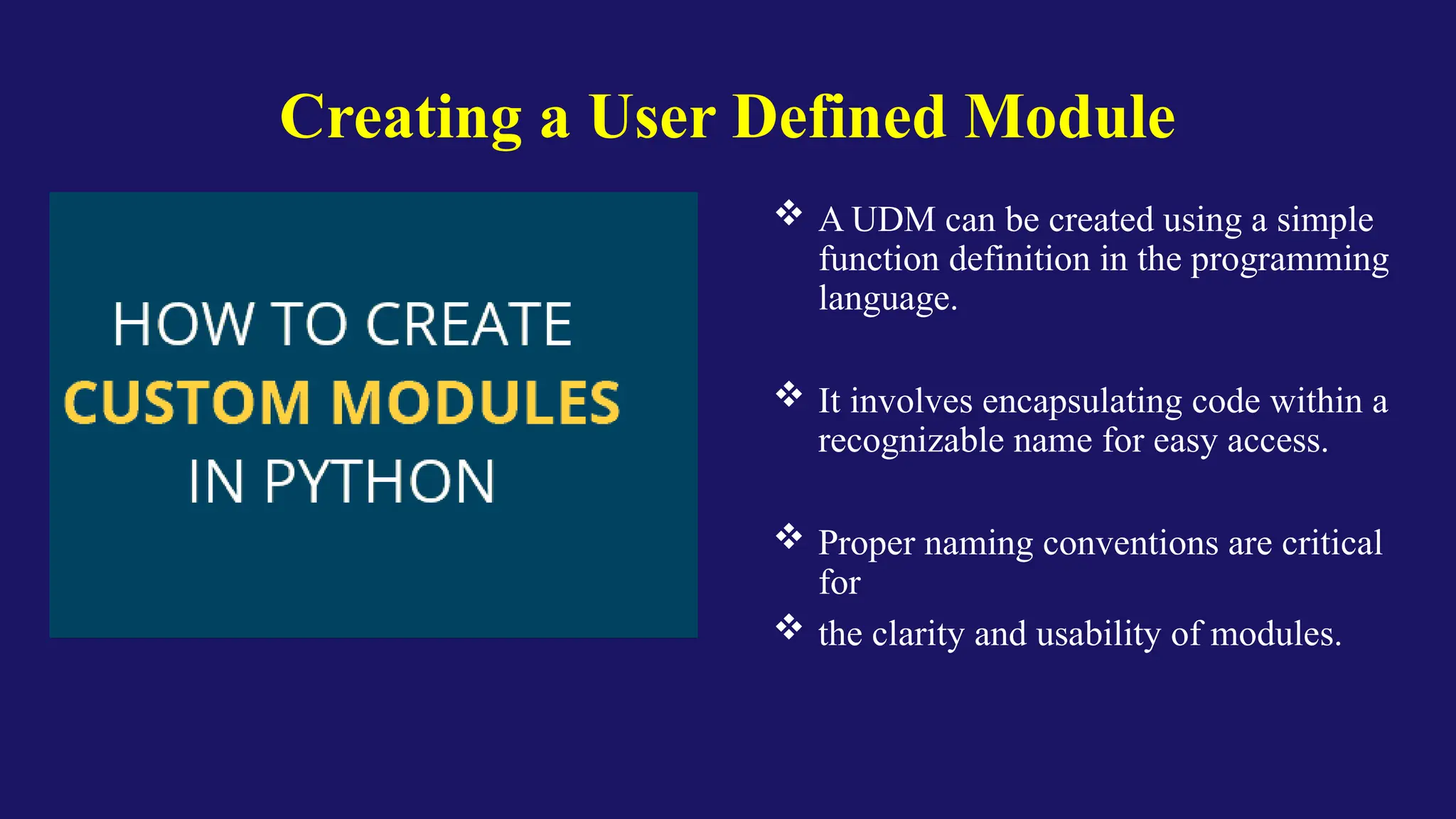 Creating a User Defined Module

HOW TO CREATE
CUSTOM MODULES
IN PYTHON

❖ A UDM can be created using a simple function definition in the programming language.

❖ It involves encapsulating code within a recognizable name for easy access.

❖ Proper naming conventions are critical for

❖ the clarity and usability of modules.